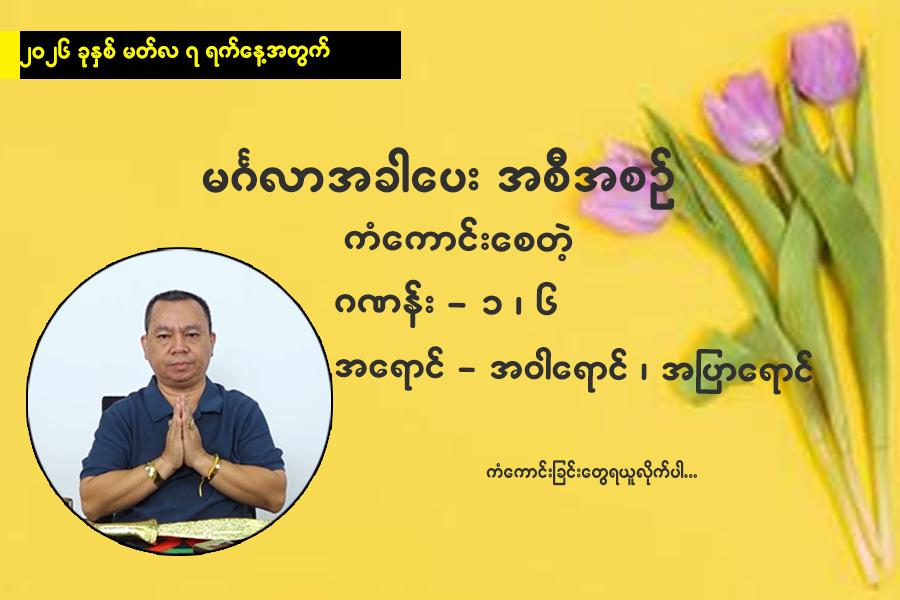 ၂၀၂၆ ခုနှစ် မတ်လ ၇ ရက်နေ့အတွက်

မင်္ဂလာအခါပေး အစီအစဉ်

ကံကောင်းစေတဲ့

ဂဏန်း – ၁ ၊ ၆

အရောင် – အဝါရောင် ၊ အပြာရောင်

ကံကောင်းခြင်းတွေရယူလိုက်ပါ...